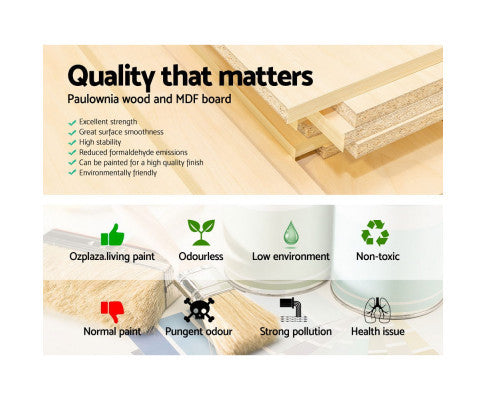 Quality that matters

Paulownia wood and MDF board

Excellent strength
Great surface smoothness
High stability
Reduced formaldehyde emissions
Can be painted for a high quality finish
Environmentally friendly

Ozplaza.living paint
Odourless
Low environment
Non-toxic

Normal paint
Pungent odour
Strong pollution
Health issue